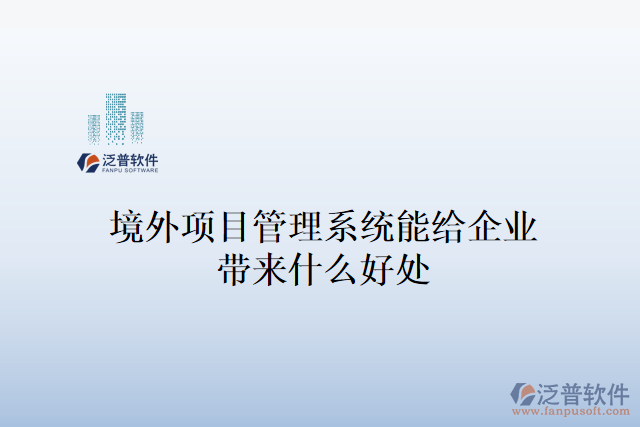 泛普软件
FANPU SOFTWARE

境外项目管理系统能给企业带来什么好处

泛普软件
www.fanpusoft.com